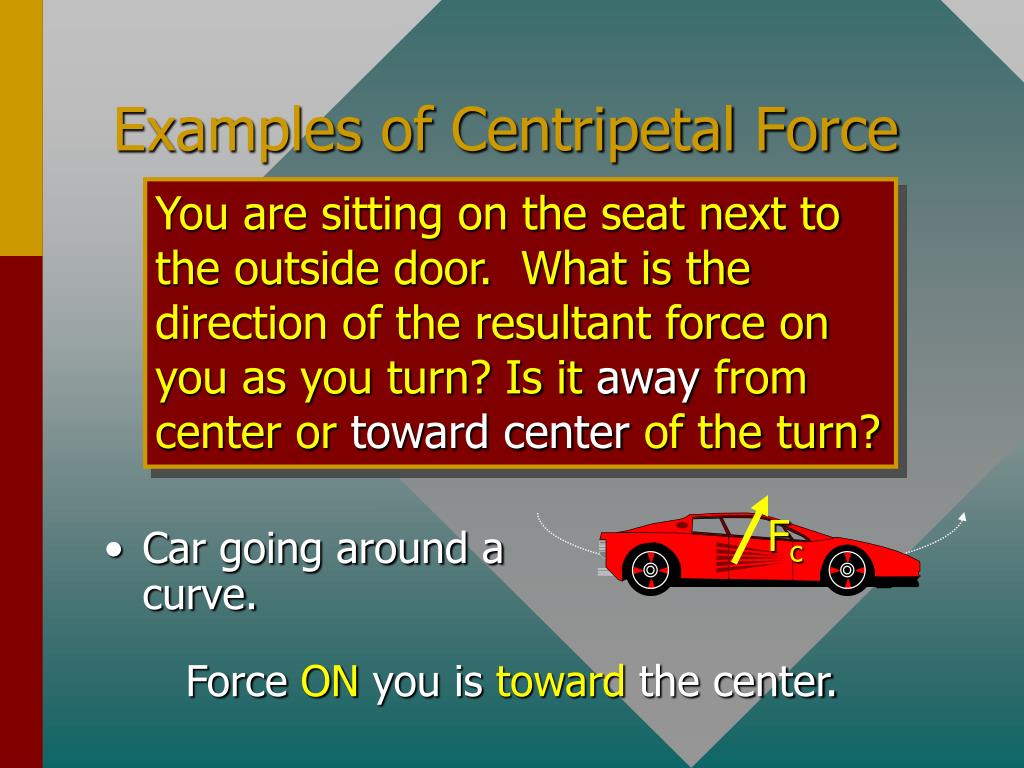 Examples of Centripetal Force

You are sitting on the seat next to the outside door. What is the direction of the resultant force on you as you turn? Is it away from center or toward center of the turn?

• Car going around a curve.

$F_c$

Force ON you is toward the center.